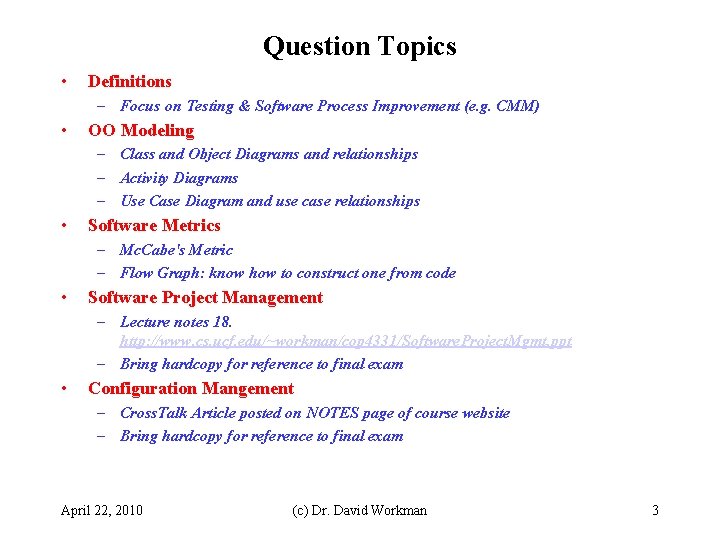 Question Topics

• Definitions
– Focus on Testing & Software Process Improvement (e.g. CMM)
• OO Modeling
– Class and Object Diagrams and relationships
– Activity Diagrams
– Use Case Diagram and use case relationships
• Software Metrics
– McCabe's Metric
– Flow Graph: know how to construct one from code
• Software Project Management
– Lecture notes 18. http://www.cs.ucf.edu/~workman/cop4331/SoftwareProjectMgmt.ppt
– Bring hardcopy for reference to final exam
• Configuration Mangement
– CrossTalk Article posted on NOTES page of course website
– Bring hardcopy for reference to final exam

April 22, 2010 (c) Dr. David Workman 3